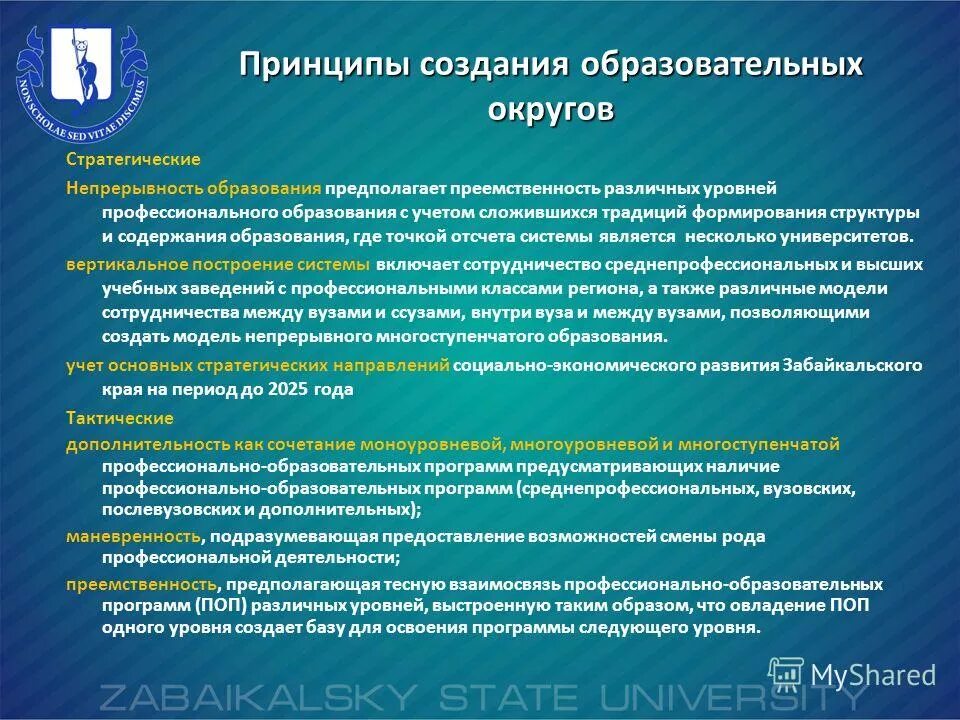 NON SCHOLAE SED VITAE DISCIMUS

Принципы создания образовательных округов

Стратегические

Непрерывность образования предполагает преемственность различных уровней профессионального образования с учетом сложившихся традиций формирования структуры и содержания образования, где точкой отсчета системы является несколько университетов.

вертикальное построение системы включает сотрудничество среднепрофессиональных и высших учебных заведений с профессиональными классами региона, а также различные модели сотрудничества между вузами и ссузами, внутри вуза и между вузами, позволяющими создать модель непрерывного многоступенчатого образования.

учет основных стратегических направлений социально-экономического развития Забайкальского края на период до 2025 года

Тактические

дополнительность как сочетание моноуровневой, многоуровневой и многоступенчатой профессионально-образовательных программ предусматривающих наличие профессионально-образовательных программ (среднепрофессиональных, вузовских, послевузовских и дополнительных);

маневренность, подразумевающая предоставление возможностей смены рода профессиональной деятельности;

преемственность, предполагающая тесную взаимосвязь профессионально-образовательных программ (ПОП) различных уровней, выстроенную таким образом, что овладение ПОП одного уровня создает базу для освоения программы следующего уровня.

MyShared

ZABAIKALSKY STATE UNIVERSITY